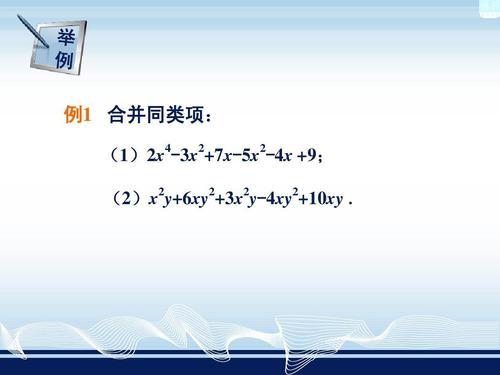 举例

例1 合并同类项：

（1）$2x^4-3x^2+7x-5x^2-4x+9$；

（2）$x^2y+6xy^2+3x^2y-4xy^2+10xy$ .